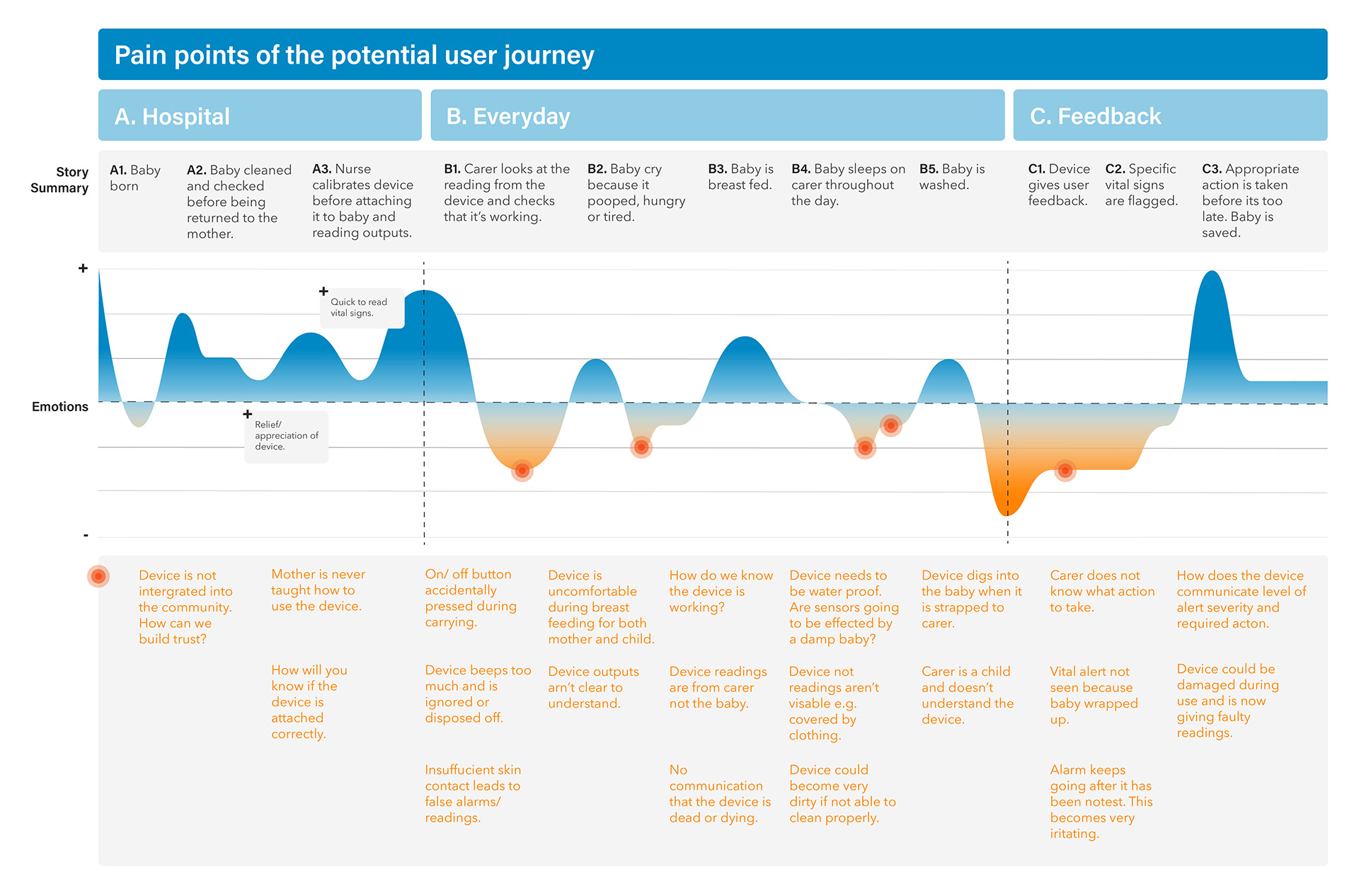 Pain points of the potential user journey

A. Hospital

B. Everyday

C. Feedback

Story Summary

A1. Baby born

A2. Baby cleaned and checked before being returned to the mother.

A3. Nurse calibrates device before attaching it to baby and reading outputs.

B1. Carer looks at the reading from the device and checks that it's working.

B2. Baby cry because it pooped, hungry or tired.

B3. Baby is breast fed.

B4. Baby sleeps on carer throughout the day.

B5. Baby is washed.

C1. Device gives user feedback.

C2. Specific vital signs are flagged.

C3. Appropriate action is taken before its too late. Baby is saved.

+

Emotions

-

+ Quick to read vital signs.

+ Relief/ appreciation of device.

Device is not intergrated into the community. How can we build trust?

Mother is never taught how to use the device.

How will you know if the device is attached correctly.

On/ off button accidentally pressed during carrying.

Device beeps too much and is ignored or disposed off.

Insuffucient skin contact leads to false alarms/ readings.

Device is uncomfortable during breast feeding for both mother and child.

Device outputs arn't clear to understand.

How do we know the device is working?

Device readings are from carer not the baby.

No communication that the device is dead or dying.

Device needs to be water proof. Are sensors going to be effected by a damp baby?

Device not readings aren't visable e.g. covered by clothing.

Device could become very dirty if not able to clean properly.

Device digs into the baby when it is strapped to carer.

Carer is a child and doesn't understand the device.

Carer does not know what action to take.

Vital alert not seen because baby wrapped up.

Alarm keeps going after it has been notest. This becomes very iritating.

How does the device communicate level of alert severity and required acton.

Device could be damaged during use and is now giving faulty readings.